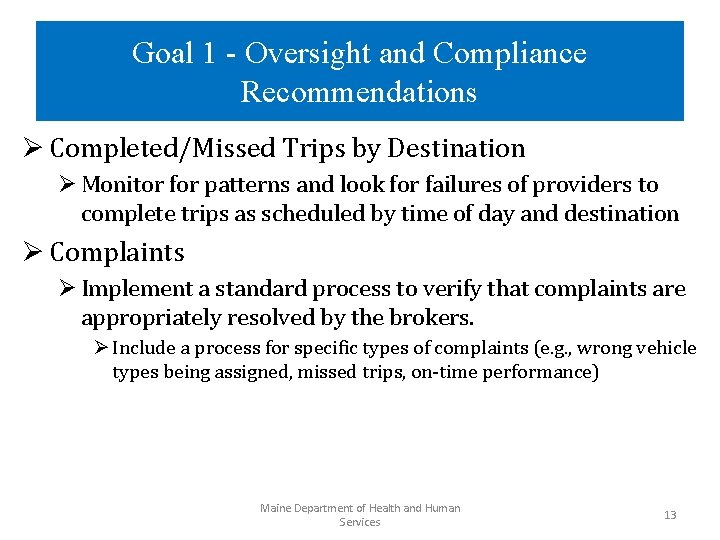 Goal 1 - Oversight and Compliance Recommendations

➢ Completed/Missed Trips by Destination

➢ Monitor for patterns and look for failures of providers to complete trips as scheduled by time of day and destination

➢ Complaints

➢ Implement a standard process to verify that complaints are appropriately resolved by the brokers.

➢ Include a process for specific types of complaints (e.g., wrong vehicle types being assigned, missed trips, on-time performance)

Maine Department of Health and Human Services

13